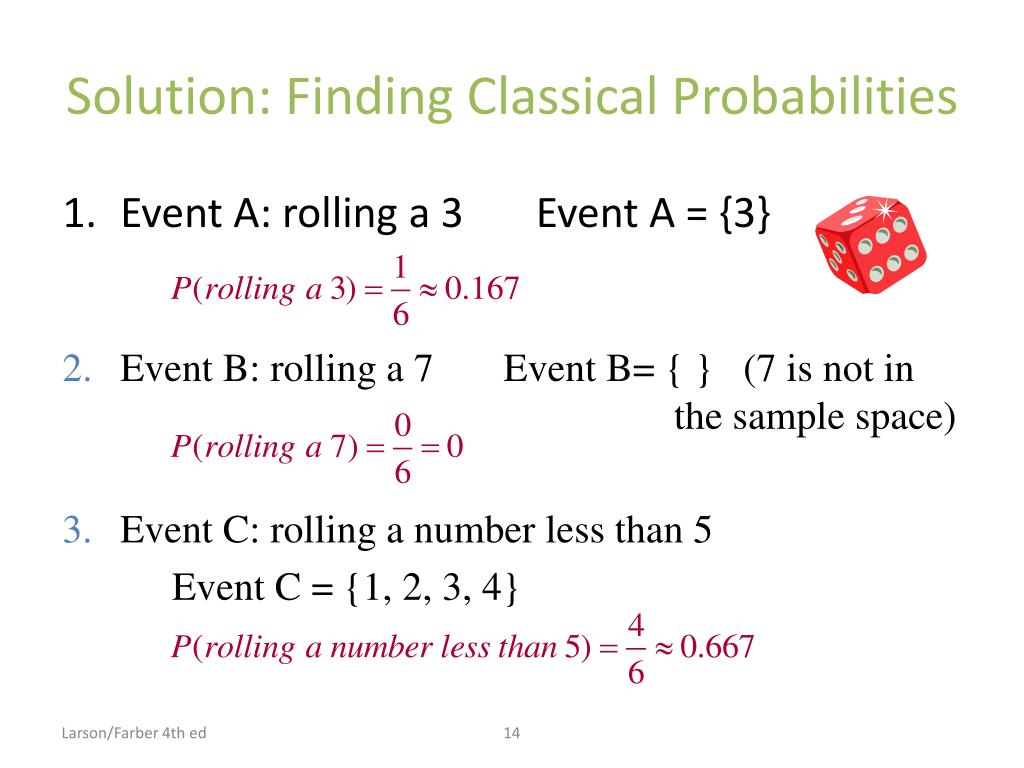 Solution: Finding Classical Probabilities

1. Event A: rolling a 3 Event A = {3}

$P(rolling\ a\ 3) = \frac{1}{6} \approx 0.167$

2. Event B: rolling a 7 Event B= { } (7 is not in the sample space)

$P(rolling\ a\ 7) = \frac{0}{6} = 0$

3. Event C: rolling a number less than 5

Event C = {1, 2, 3, 4}

$P(rolling\ a\ number\ less\ than\ 5) = \frac{4}{6} \approx 0.667$

Larson/Farber 4th ed

14